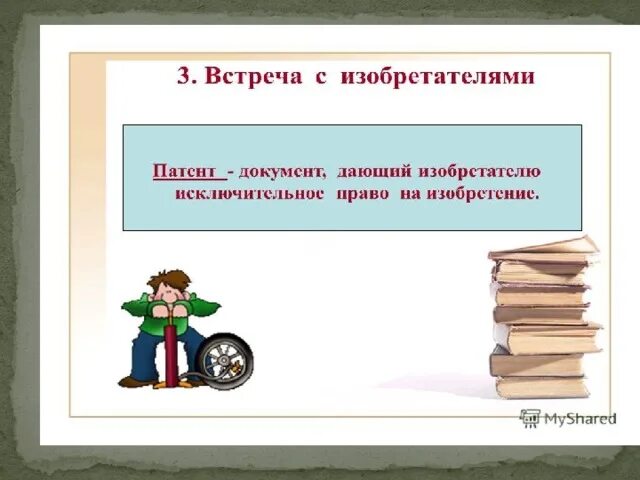 3. Встреча с изобретателями

Патент - документ, дающий изобретателю исключительное право на изобретение.

MyShared